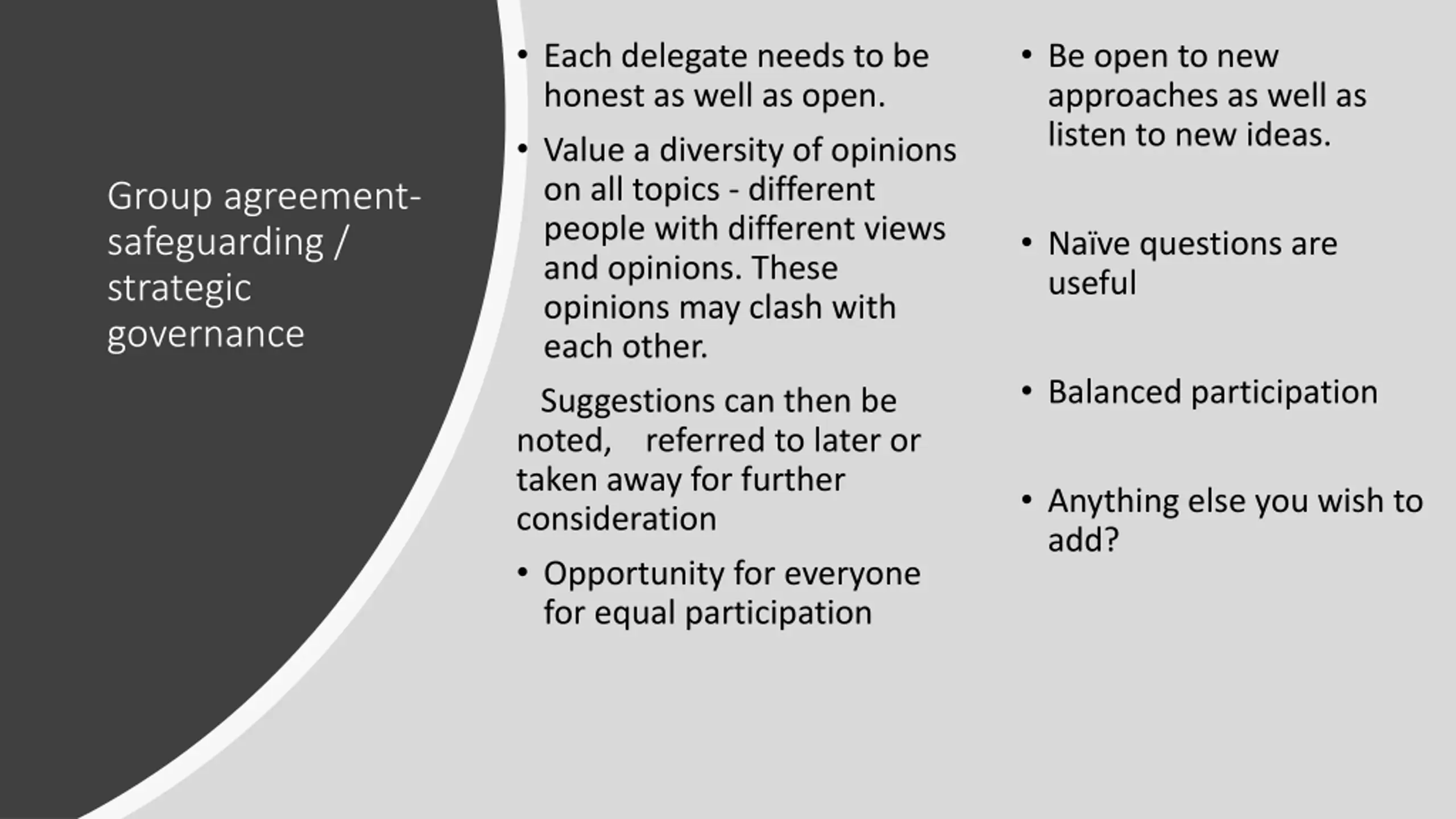 Group agreement-safeguarding / strategic governance

• Each delegate needs to be honest as well as open.

• Value a diversity of opinions on all topics - different people with different views and opinions. These opinions may clash with each other.

Suggestions can then be noted, referred to later or taken away for further consideration

• Opportunity for everyone for equal participation

• Be open to new approaches as well as listen to new ideas.

• Naïve questions are useful

• Balanced participation

• Anything else you wish to add?